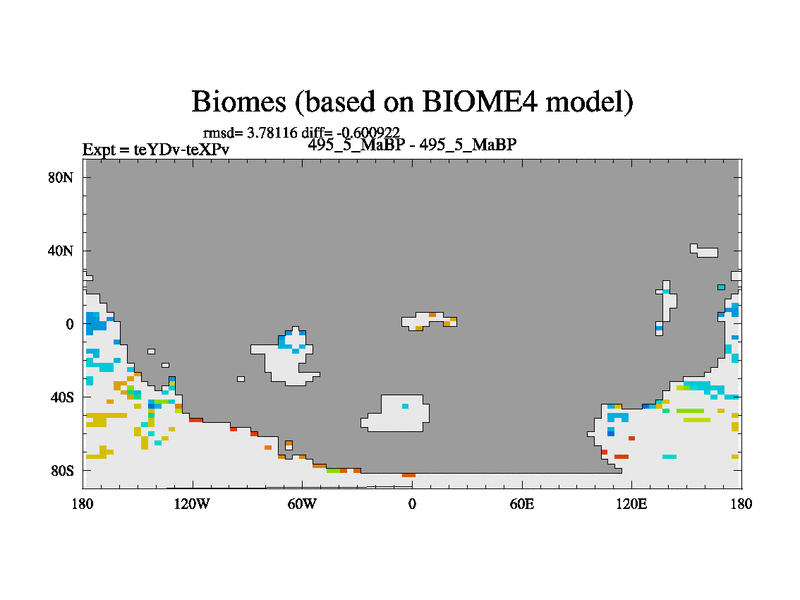 Biomes (based on BIOME4 model)

rmsd= 3.78116 diff= -0.600922

Expt = teYDv-teXPv

495_5_MaBP - 495_5_MaBP

80N

40N

0

40S

80S

180

120W

60W

0

60E

120E

180